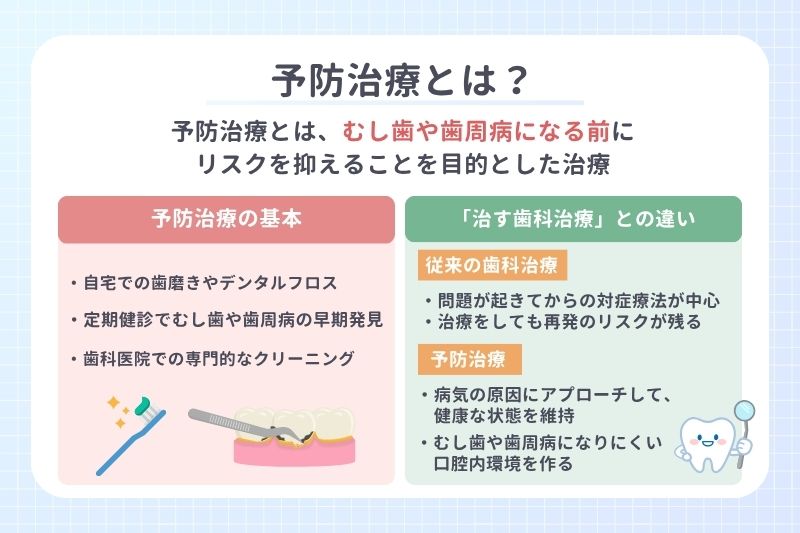 予防治療とは？

予防治療とは、むし歯や歯周病になる前にリスクを抑えることを目的とした治療

予防治療の基本

・自宅での歯磨きやデンタルフロス
・定期健診でむし歯や歯周病の早期発見
・歯科医院での専門的なクリーニング

「治す歯科治療」との違い

従来の歯科治療

・問題が起きてからの対症療法が中心
・治療をしても再発のリスクが残る

予防治療

・病気の原因にアプローチして、健康な状態を維持
・むし歯や歯周病になりにくい口腔内環境を作る